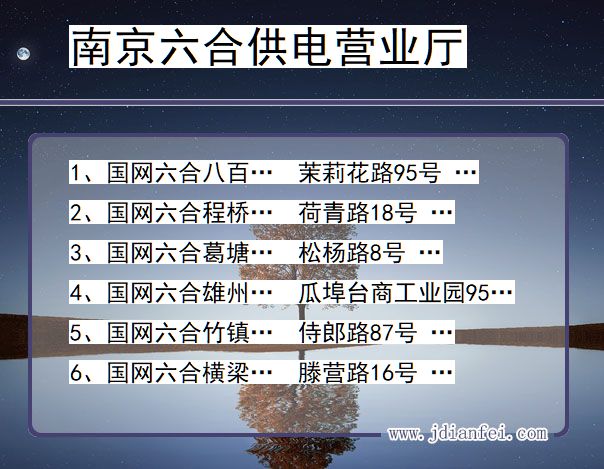 南京六合供电营业厅

1、国网六合八百… 茉莉花路95号 …
2、国网六合程桥… 荷青路18号 …
3、国网六合葛塘… 松杨路8号 …
4、国网六合雄州… 瓜埠台商工业园95…
5、国网六合竹镇… 侍郎路87号 …
6、国网六合横梁… 滕营路16号 …

www.jdianfei.com